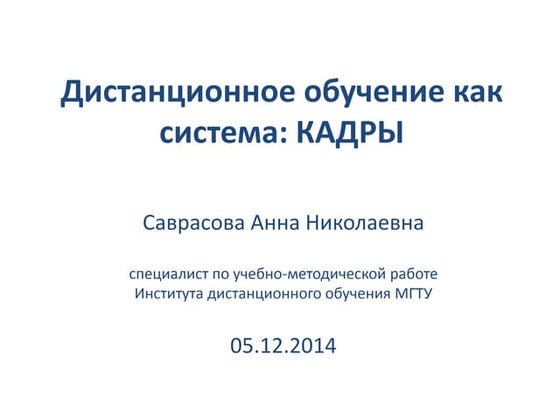 Дистанционное обучение как система: КАДРЫ

Саврасова Анна Николаевна

специалист по учебно-методической работе Института дистанционного обучения МГТУ

05.12.2014